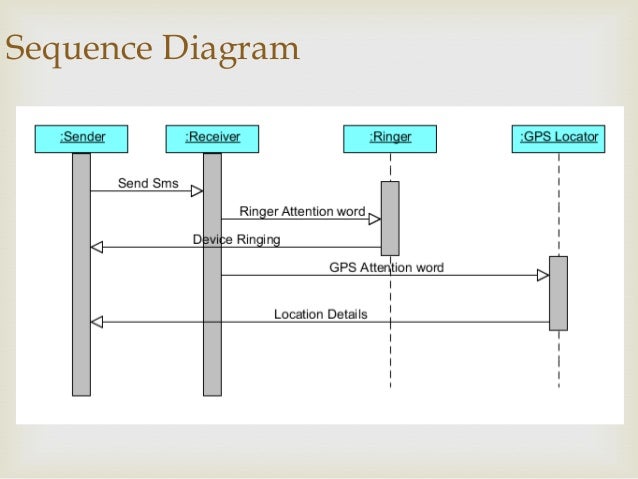 Sequence Diagram

:Sender

:Receiver

:Ringer

:GPS Locator

Send Sms

Ringer Attention word

Device Ringing

GPS Attention word

Location Details